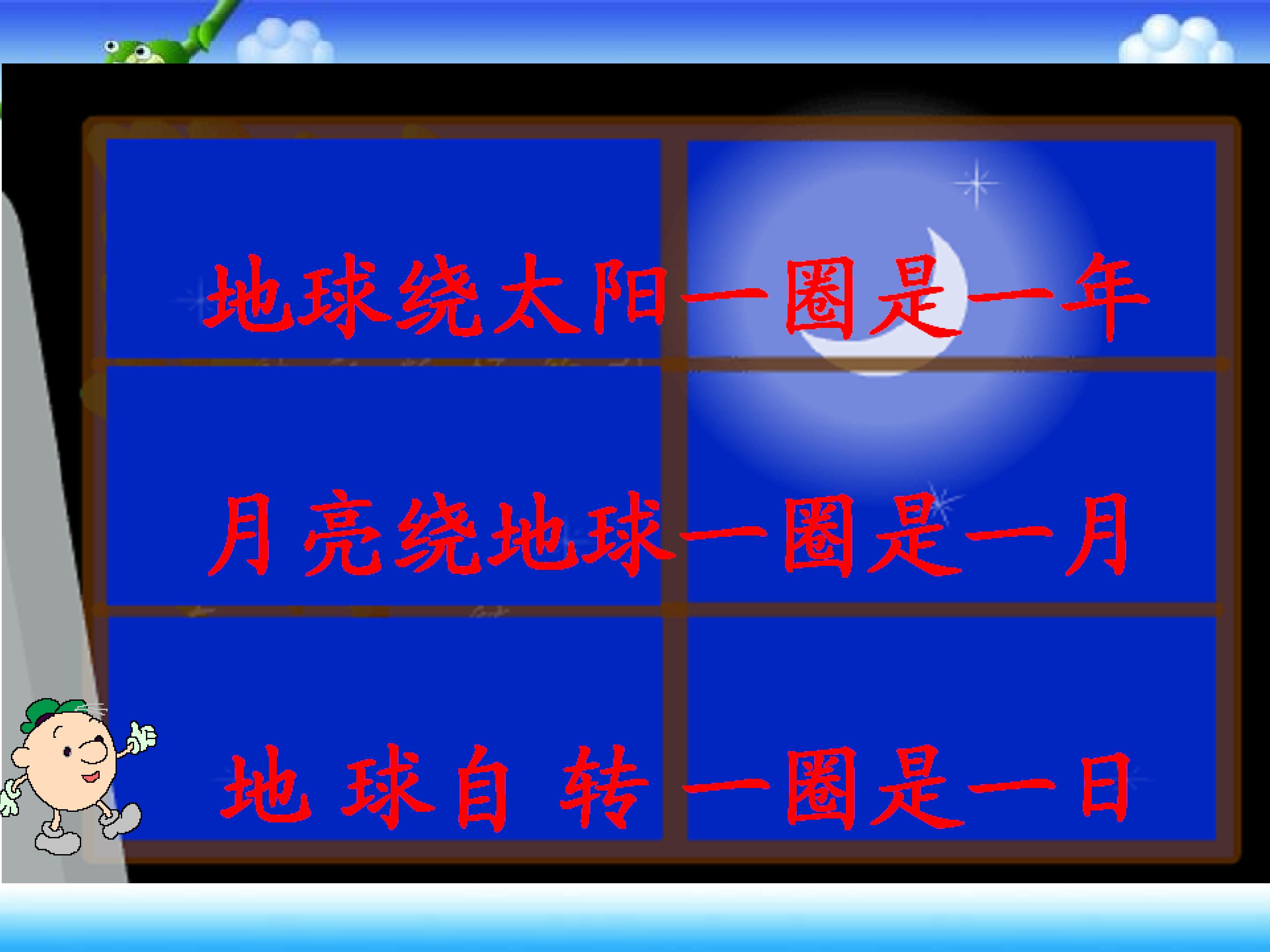 地球绕太阳一圈是一年

月亮绕地球一圈是一月

地球自转一圈是一日